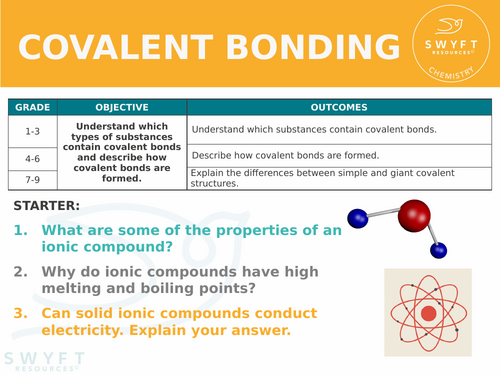 COVALENT BONDING

SWYFT RESOURCES©
CHEMISTRY

| GRADE | OBJECTIVE | OUTCOMES |
|---|---|---|
| 1-3 | Understand which types of substances contain covalent bonds and describe how covalent bonds are formed. | Understand which substances contain covalent bonds. |
| 4-6 | | Describe how covalent bonds are formed. |
| 7-9 | | Explain the differences between simple and giant covalent structures. |

STARTER:

1. What are some of the properties of an ionic compound?

2. Why do ionic compounds have high melting and boiling points?

3. Can solid ionic compounds conduct electricity. Explain your answer.

SWYFT RESOURCES©